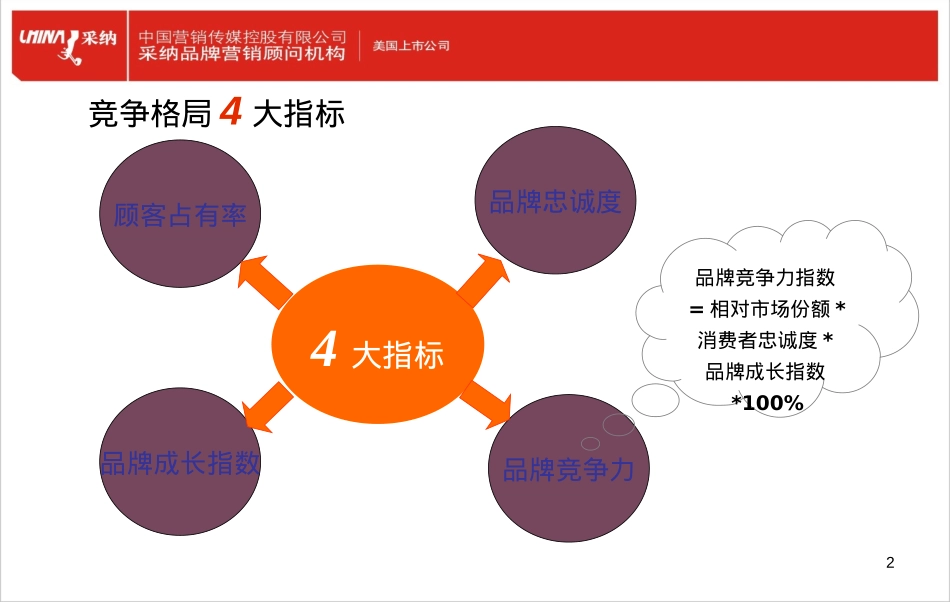 CHINA 采纳 中国营销传媒控股有限公司
采纳品牌营销顾问机构 美国上市公司

竞争格局 4 大指标

顾客占有率

品牌忠诚度

4 大指标

品牌成长指数

品牌竞争力

品牌竞争力指数
= 相对市场份额 *
消费者忠诚度 *
品牌成长指数
*100%

2